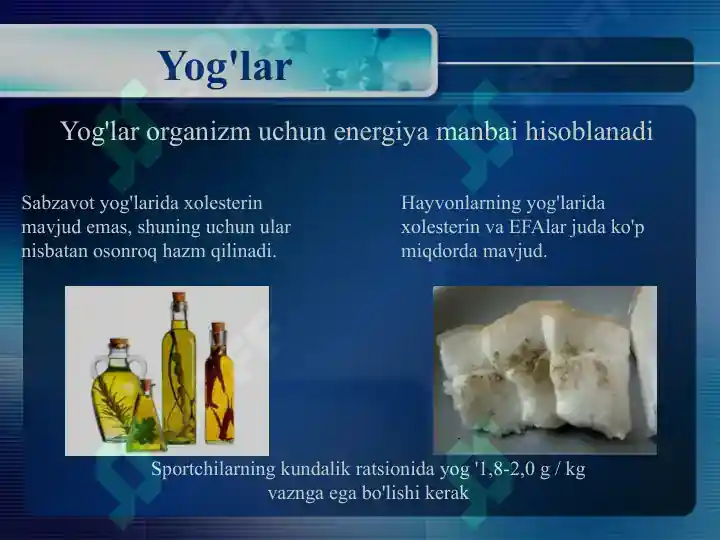 Yog'lar

Yog'lar organizm uchun energiya manbai hisoblanadi

Sabzavot yog'larida xolesterin mavjud emas, shuning uchun ular nisbatan osonroq hazm qilinadi.

Hayvonlarning yog'larida xolesterin va EFAlar juda ko'p miqdorda mavjud.

Sportchilarning kundalik ratsionida yog '1,8-2,0 g / kg vaznga ega bo'lishi kerak